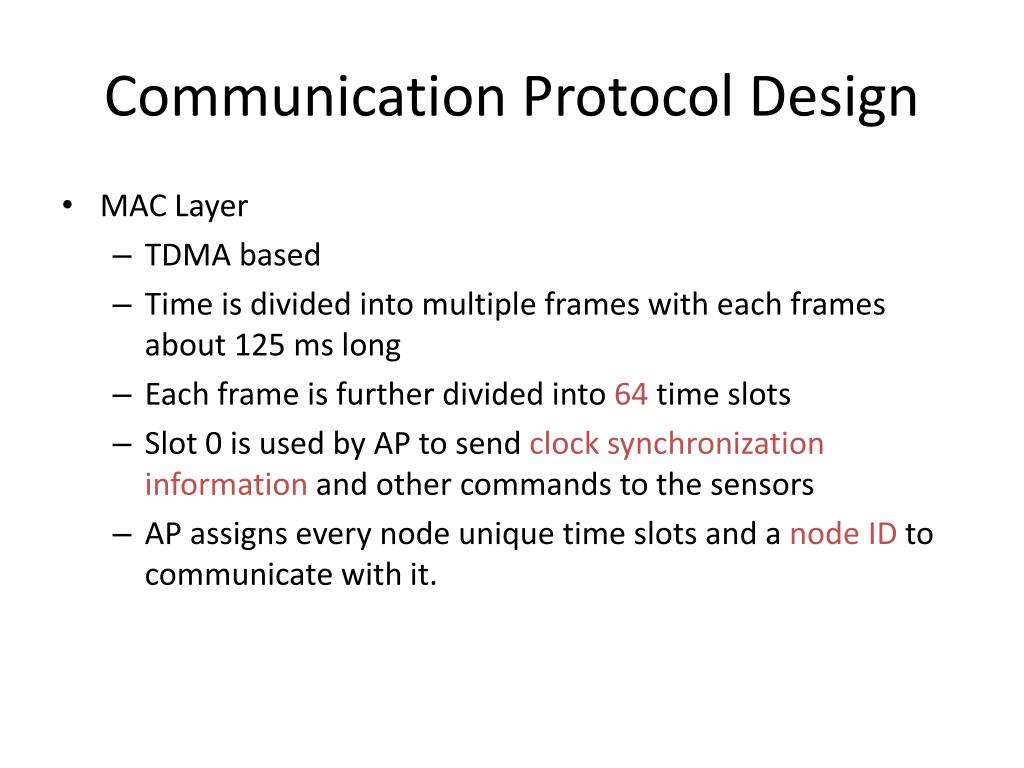 Communication Protocol Design

• MAC Layer
  – TDMA based
  – Time is divided into multiple frames with each frames about 125 ms long
  – Each frame is further divided into 64 time slots
  – Slot 0 is used by AP to send clock synchronization information and other commands to the sensors
  – AP assigns every node unique time slots and a node ID to communicate with it.